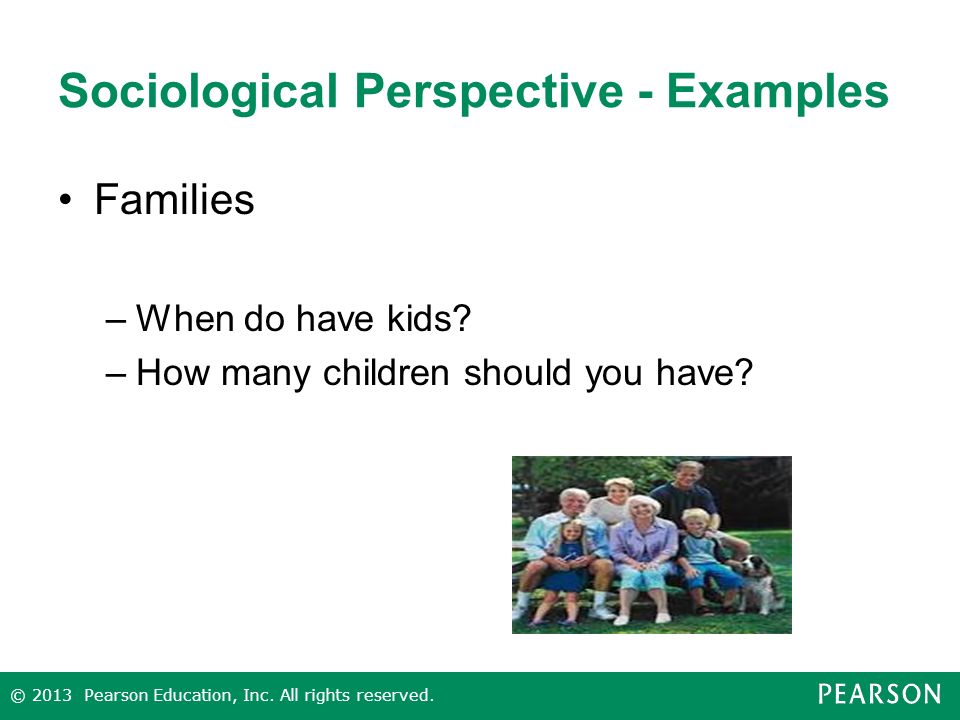 Sociological Perspective - Examples

• Families

– When do have kids?
– How many children should you have?

© 2013 Pearson Education, Inc. All rights reserved.

PEARSON